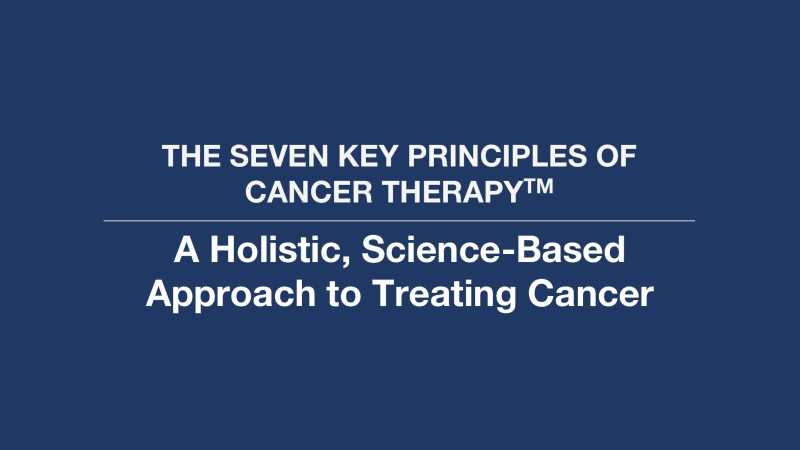 THE SEVEN KEY PRINCIPLES OF CANCER THERAPY™

A Holistic, Science-Based Approach to Treating Cancer